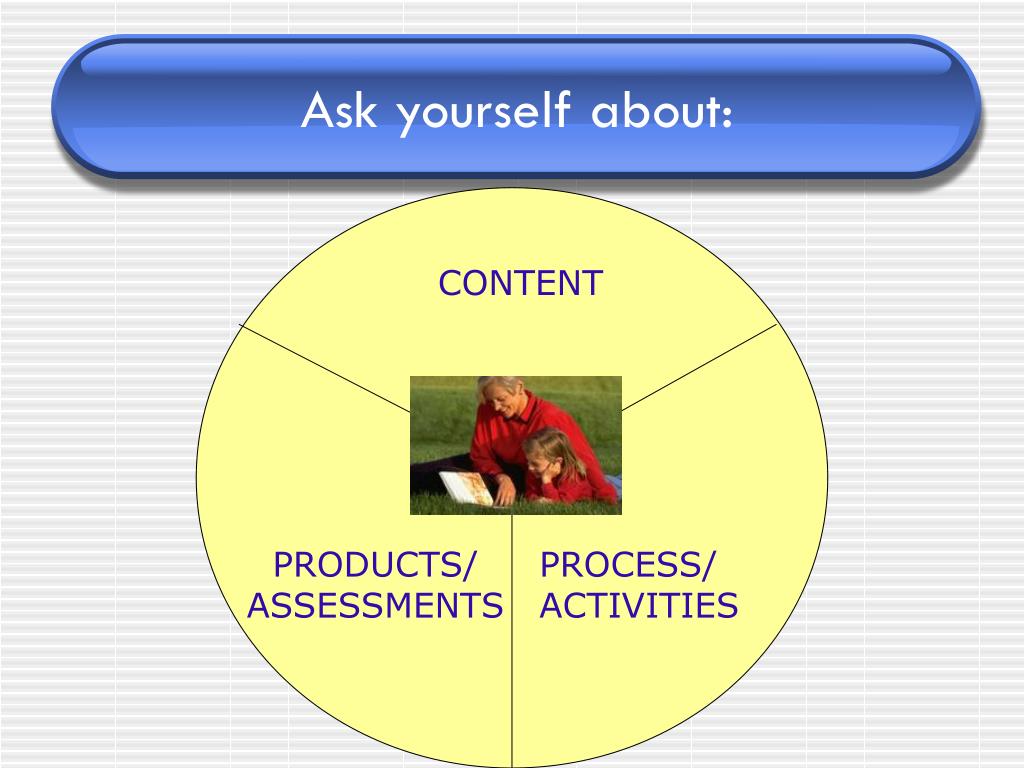 Ask yourself about:

CONTENT

PRODUCTS/ ASSESSMENTS

PROCESS/ ACTIVITIES